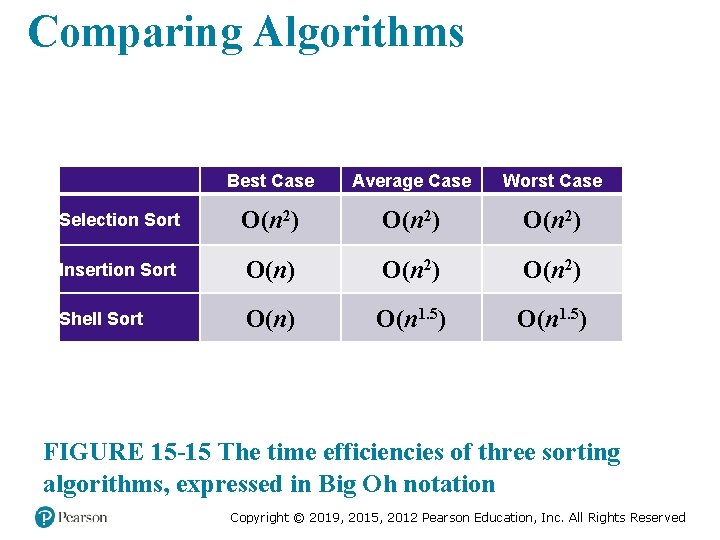 Comparing Algorithms

| | Best Case | Average Case | Worst Case |
|---|---|---|---|
| Selection Sort | $O(n^2)$ | $O(n^2)$ | $O(n^2)$ |
| Insertion Sort | $O(n)$ | $O(n^2)$ | $O(n^2)$ |
| Shell Sort | $O(n)$ | $O(n^{1.5})$ | $O(n^{1.5})$ |

FIGURE 15-15 The time efficiencies of three sorting algorithms, expressed in Big Oh notation

Pearson

Copyright © 2019, 2015, 2012 Pearson Education, Inc. All Rights Reserved